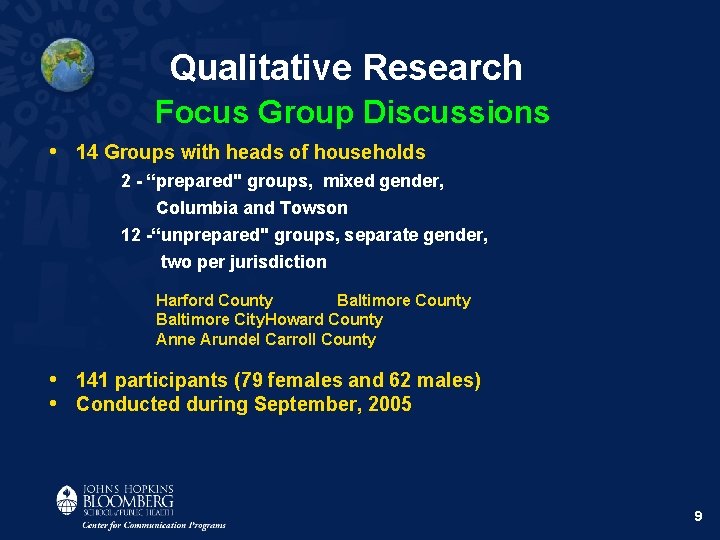 Qualitative Research
Focus Group Discussions

• 14 Groups with heads of households
2 - “prepared" groups, mixed gender, Columbia and Towson
12 -“unprepared" groups, separate gender, two per jurisdiction

Harford County Baltimore County
Baltimore CityHoward County
Anne Arundel Carroll County

• 141 participants (79 females and 62 males)
• Conducted during September, 2005

JOHNS HOPKINS
BLOOMBERG
SCHOOL of PUBLIC HEALTH
Center for Communication Programs

9